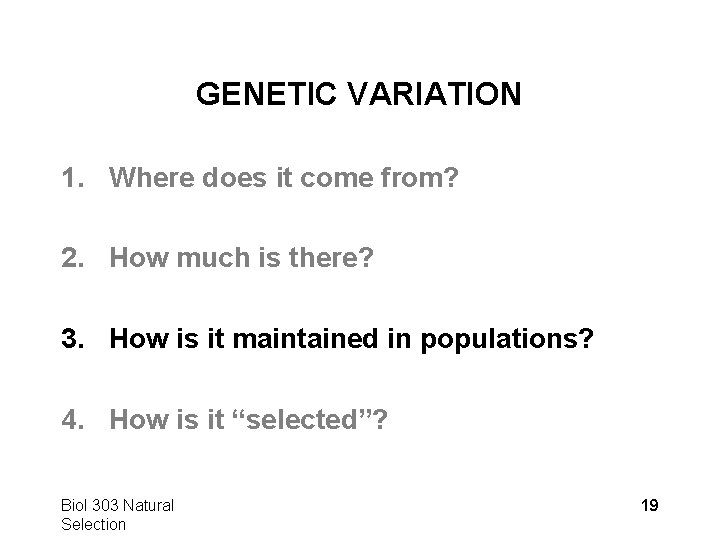 GENETIC VARIATION

1. Where does it come from?

2. How much is there?

3. How is it maintained in populations?

4. How is it “selected”?

Biol 303 Natural Selection

19